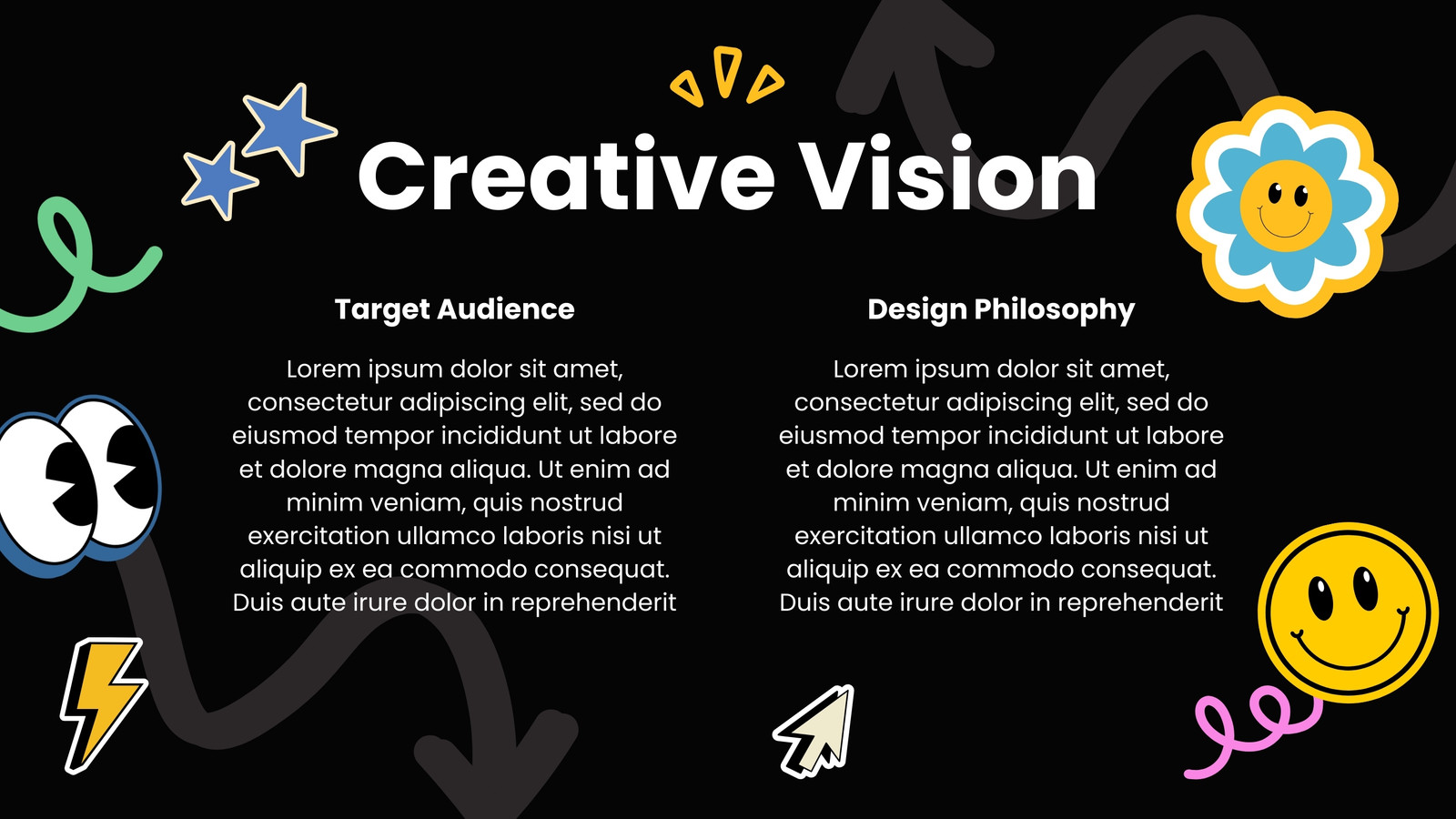 Creative Vision

Target Audience

Lorem ipsum dolor sit amet, consectetur adipiscing elit, sed do eiusmod tempor incididunt ut labore et dolore magna aliqua. Ut enim ad minim veniam, quis nostrud exercitation ullamco laboris nisi ut aliquip ex ea commodo consequat. Duis aute irure dolor in reprehenderit

Design Philosophy

Lorem ipsum dolor sit amet, consectetur adipiscing elit, sed do eiusmod tempor incididunt ut labore et dolore magna aliqua. Ut enim ad minim veniam, quis nostrud exercitation ullamco laboris nisi ut aliquip ex ea commodo consequat. Duis aute irure dolor in reprehenderit